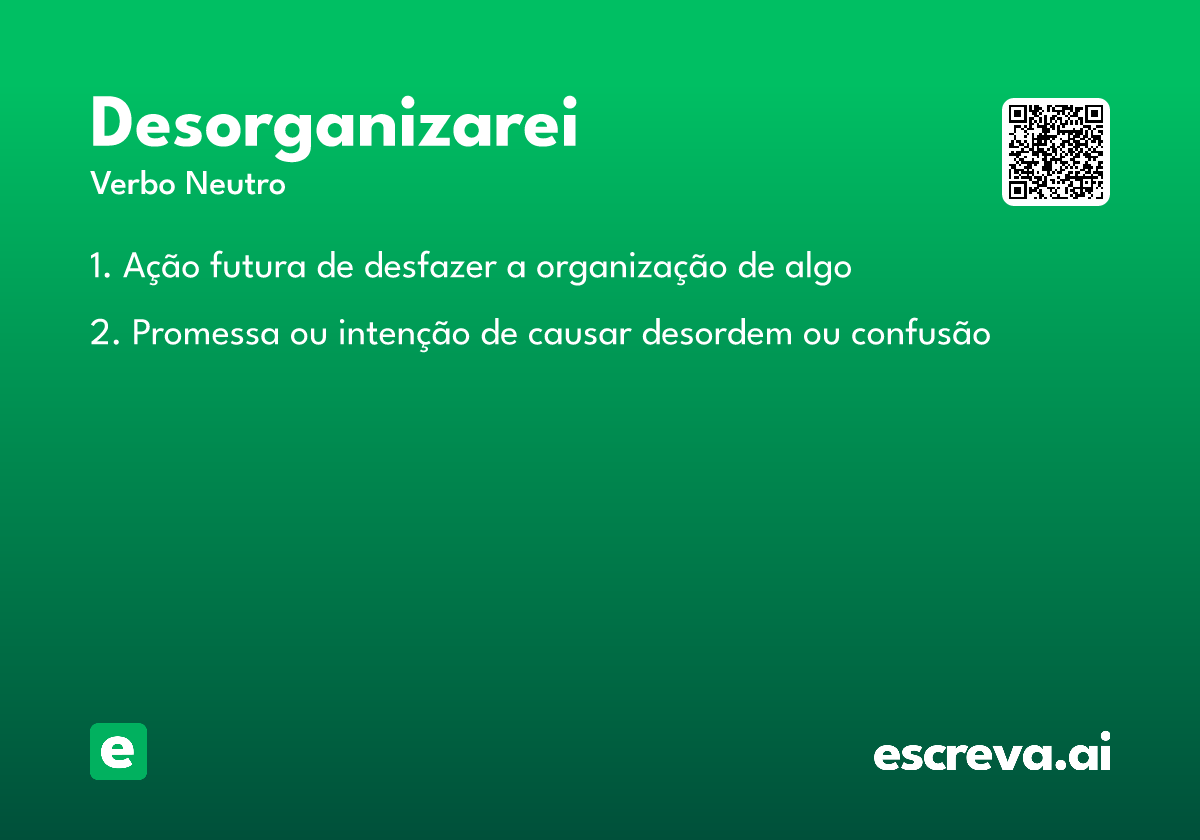 Desorganizarei
Verbo Neutro

1. Ação futura de desfazer a organização de algo

2. Promessa ou intenção de causar desordem ou confusão

e

escreva.ai